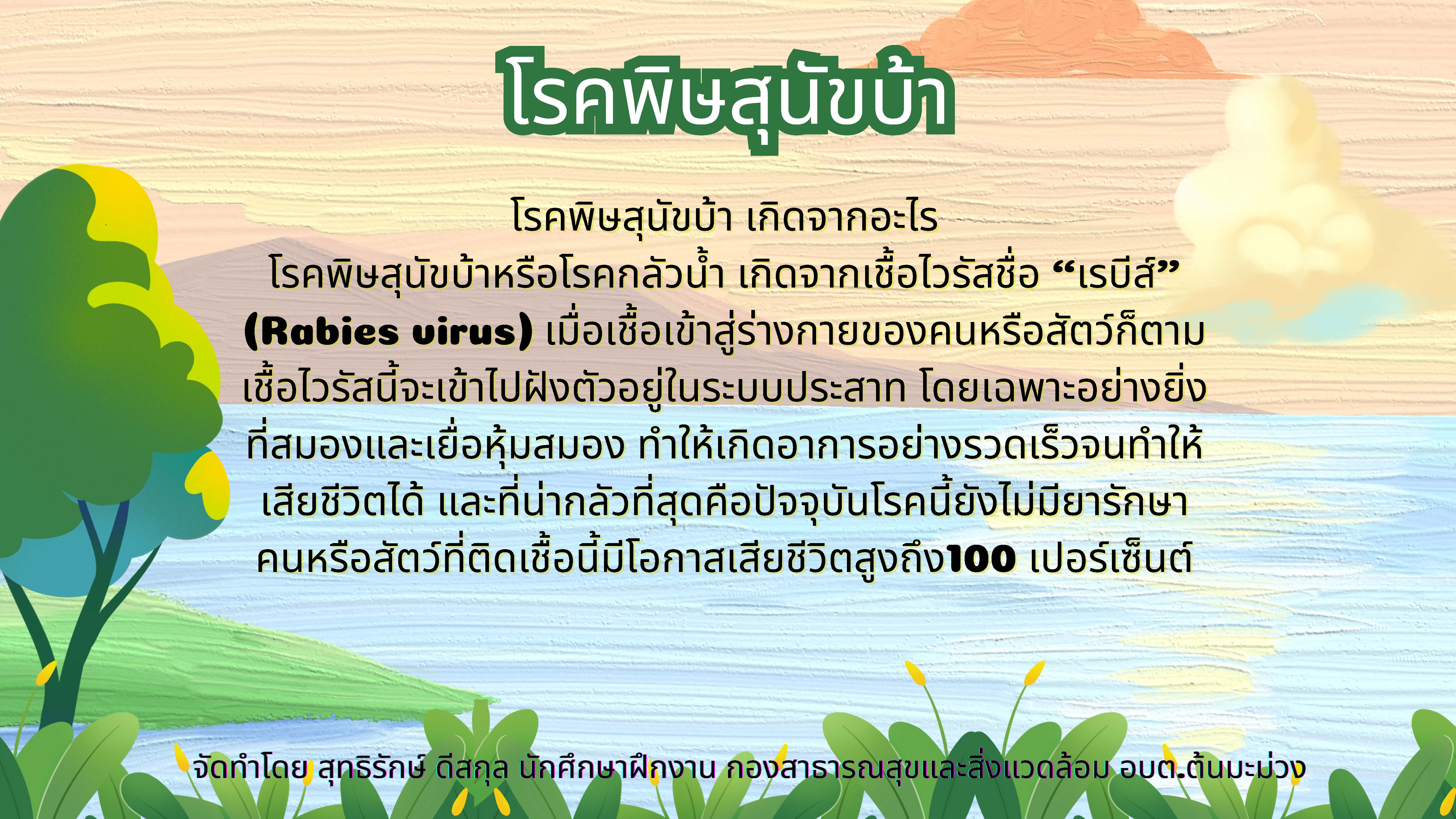 โรคพิษสุนัขบ้า

โรคพิษสุนัขบ้า เกิดจากอะไร
โรคพิษสุนัขบ้าหรือโรคกลัวน้ำ เกิดจากเชื้อไวรัสชื่อ “เรบีส์” (Rabies virus) เมื่อเชื้อเข้าสู่ร่างกายของคนหรือสัตว์ก็ตาม เชื้อไวรัสนี้จะเข้าไปฝังตัวอยู่ในระบบประสาท โดยเฉพาะอย่างยิ่งที่สมองและเยื่อหุ้มสมอง ทำให้เกิดอาการอย่างรวดเร็วจนทำให้เสียชีวิตได้ และที่น่ากลัวที่สุดคือปัจจุบันโรคนี้ยังไม่มียารักษา คนหรือสัตว์ที่ติดเชื้อนี้มีโอกาสเสียชีวิตสูงถึง100 เปอร์เซ็นต์

จัดทำโดย สุทธิรักษ์ ดีสกุล นักศึกษาฝึกงาน กองสาธารณสุขและสิ่งแวดล้อม อบต.ต้นมะม่วง